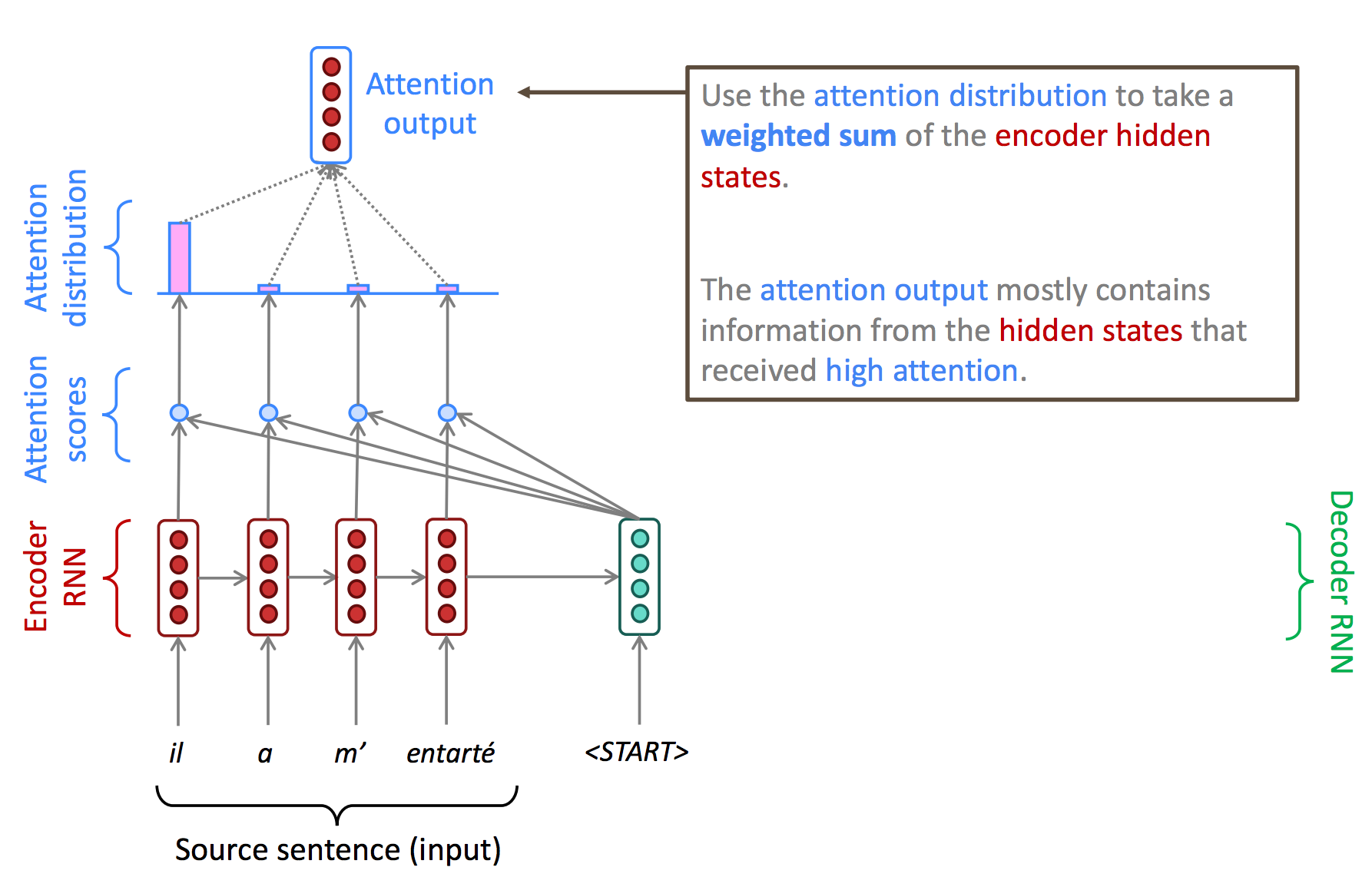 Attention output

Use the attention distribution to take a weighted sum of the encoder hidden states.

The attention output mostly contains information from the hidden states that received high attention.

Attention distribution

Attention scores

Encoder RNN

Decoder RNN

il a m' entarté <START>

Source sentence (input)